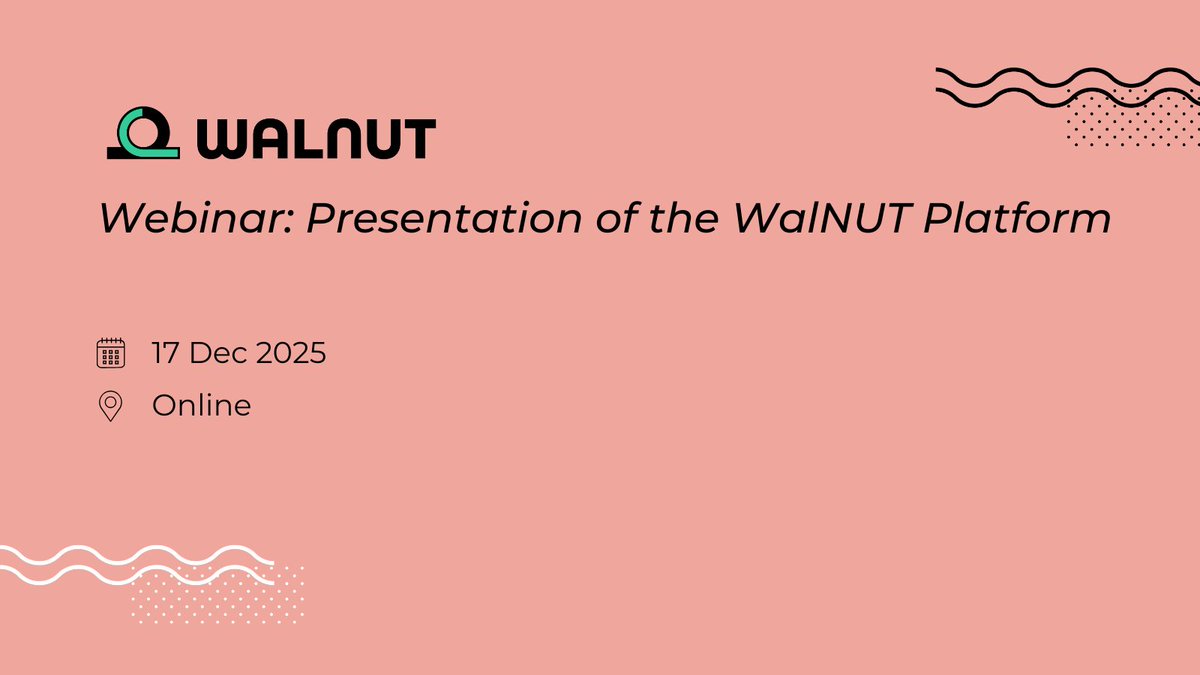 WALNUT

Webinar: Presentation of the WalNUT Platform

17 Dec 2025

Online